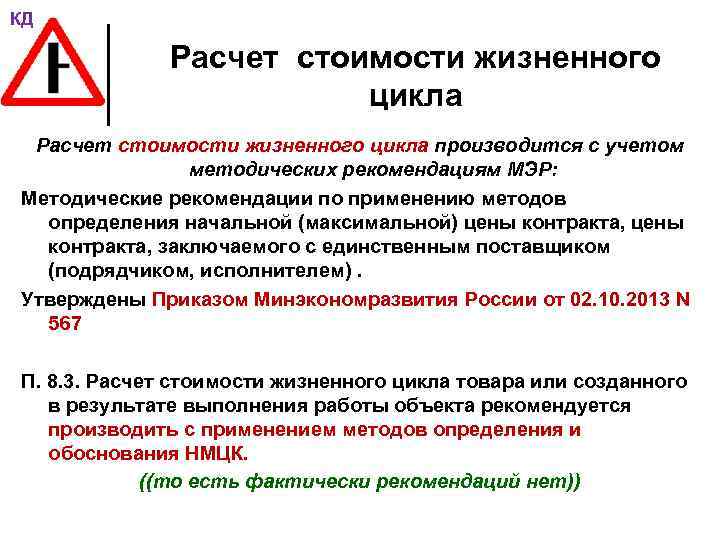 КД

Расчет стоимости жизненного цикла

Расчет стоимости жизненного цикла производится с учетом методических рекомендациям МЭР:

Методические рекомендации по применению методов определения начальной (максимальной) цены контракта, цены контракта, заключаемого с единственным поставщиком (подрядчиком, исполнителем) .

Утверждены Приказом Минэкономразвития России от 02.10.2013 N 567

П. 8.3. Расчет стоимости жизненного цикла товара или созданного в результате выполнения работы объекта рекомендуется производить с применением методов определения и обоснования НМЦК.

((то есть фактически рекомендаций нет))